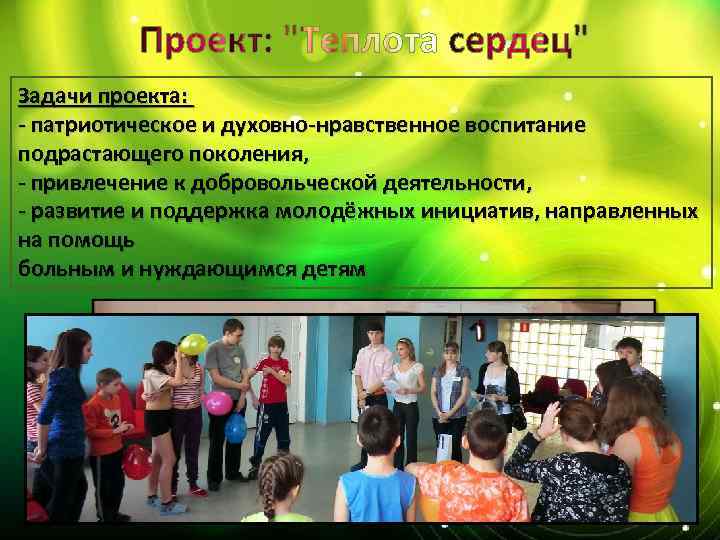 Проект: "Теплота сердец"

Задачи проекта:
- патриотическое и духовно-нравственное воспитание подрастающего поколения,
- привлечение к добровольческой деятельности,
- развитие и поддержка молодёжных инициатив, направленных на помощь
больным и нуждающимся детям